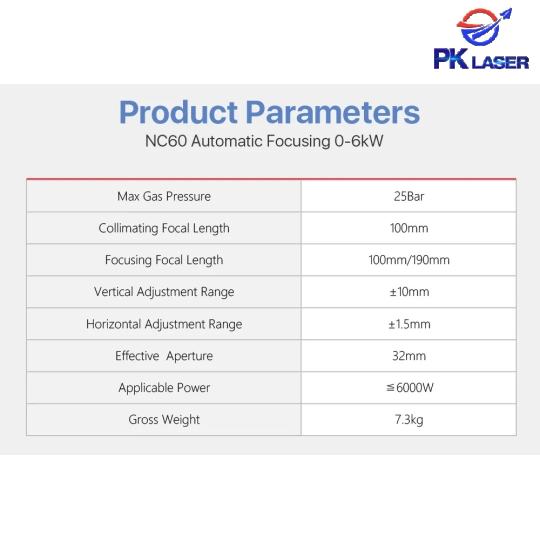 PK LASER

Product Parameters
NC60 Automatic Focusing 0-6kW

| Max Gas Pressure | 25Bar |
|---|---|
| Collimating Focal Length | 100mm |
| Focusing Focal Length | 100mm/190mm |
| Vertical Adjustment Range | ±10mm |
| Horizontal Adjustment Range | ±1.5mm |
| Effective Aperture | 32mm |
| Applicable Power | ≦6000W |
| Gross Weight | 7.3kg |